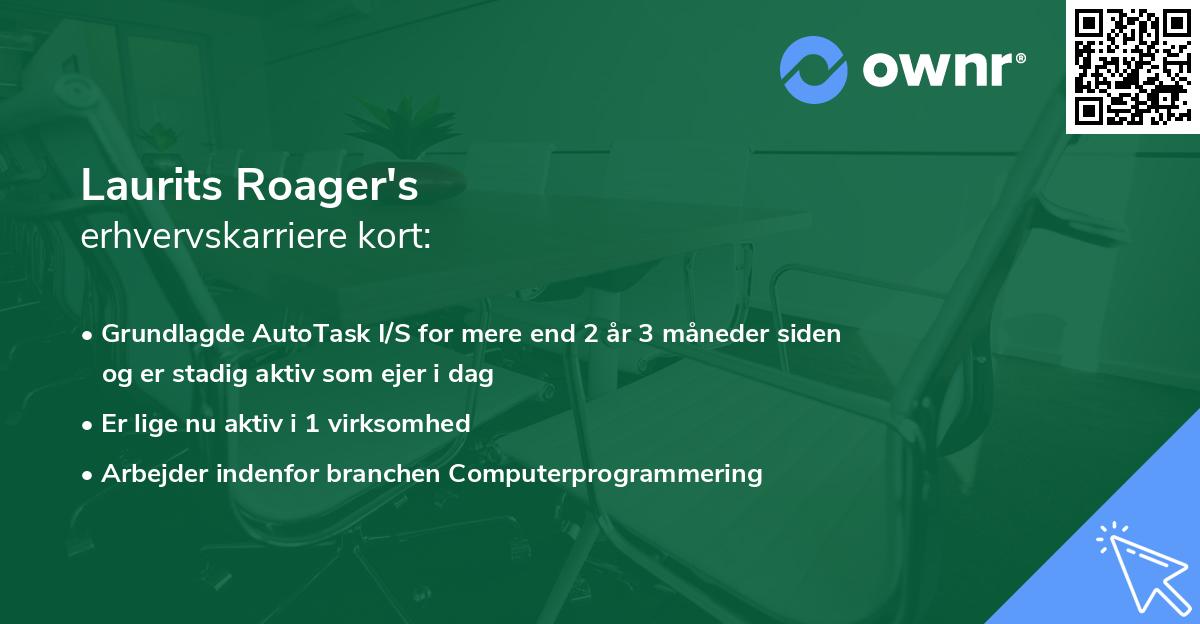 ownr®

Laurits Roager's
erhvervskarriere kort:

• Grundlagde AutoTask I/S for mere end 2 år 3 måneder siden og er stadig aktiv som ejer i dag

• Er lige nu aktiv i 1 virksomhed

• Arbejder indenfor branchen Computerprogrammering